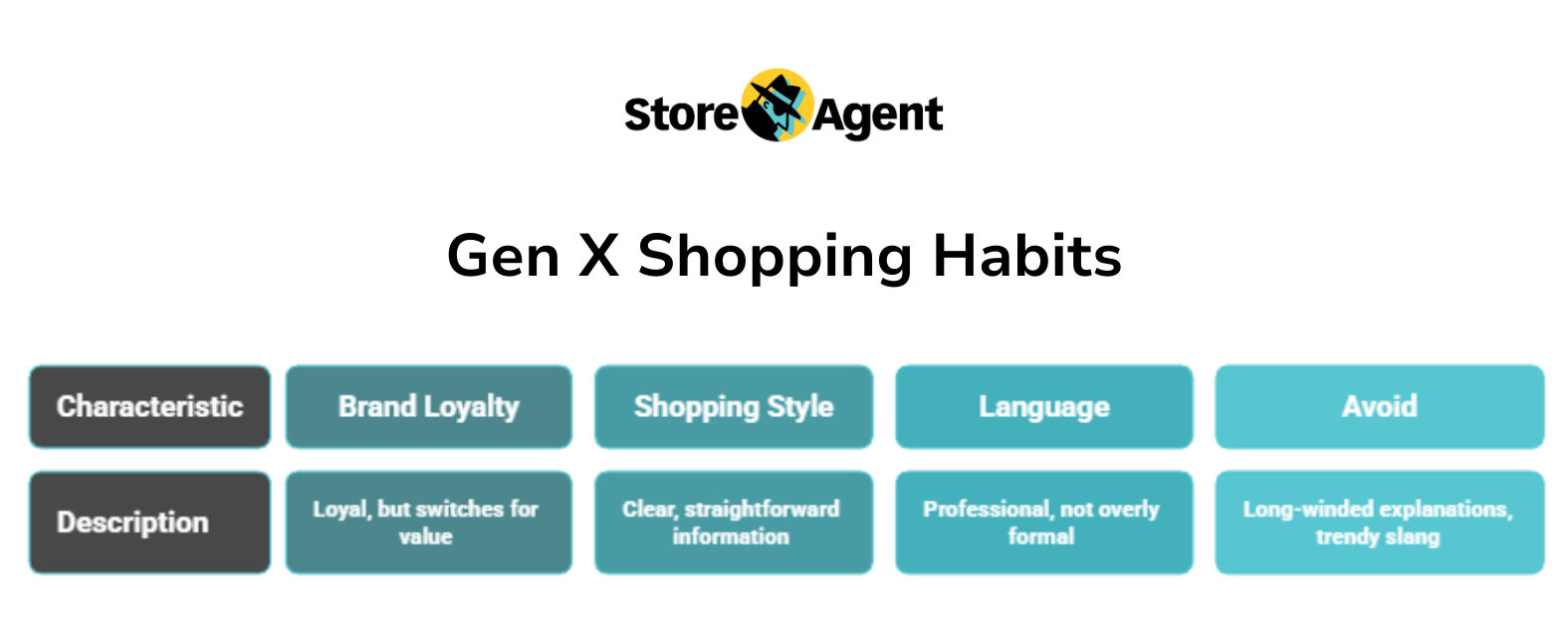 Store Agent

Gen X Shopping Habits

| Characteristic | Brand Loyalty | Shopping Style | Language | Avoid |
|---|---|---|---|---|
| Description | Loyal, but switches for value | Clear, straightforward information | Professional, not overly formal | Long-winded explanations, trendy slang |